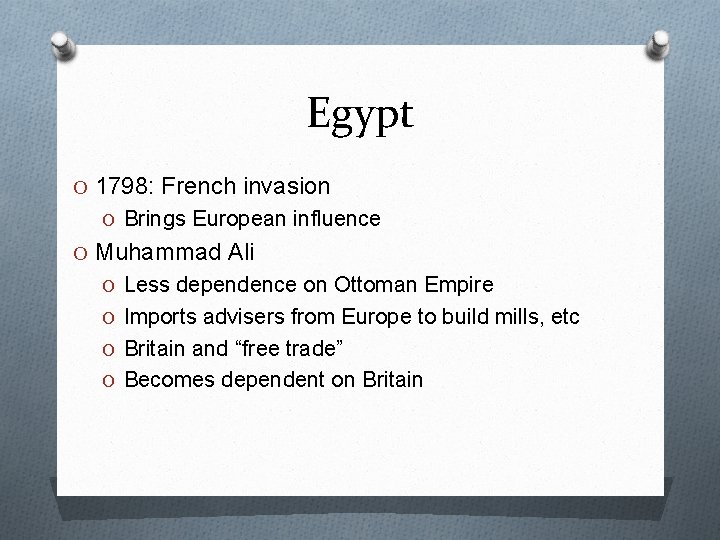 Egypt

O 1798: French invasion
O Brings European influence
O Muhammad Ali
O Less dependence on Ottoman Empire
O Imports advisers from Europe to build mills, etc
O Britain and “free trade”
O Becomes dependent on Britain